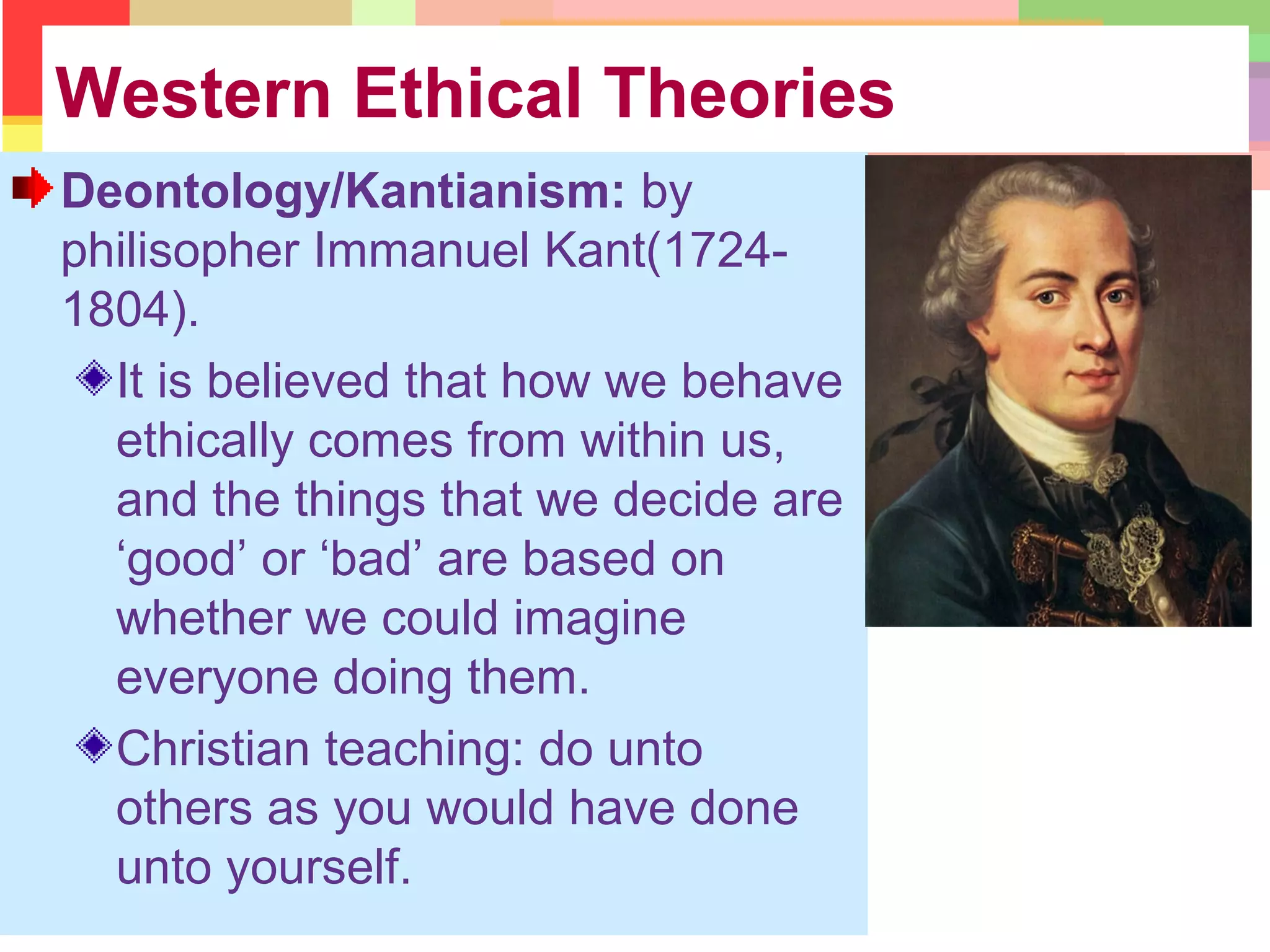 Western Ethical Theories

Deontology/Kantianism: by philisopher Immanuel Kant(1724-1804).

It is believed that how we behave ethically comes from within us, and the things that we decide are ‘good’ or ‘bad’ are based on whether we could imagine everyone doing them.

Christian teaching: do unto others as you would have done unto yourself.